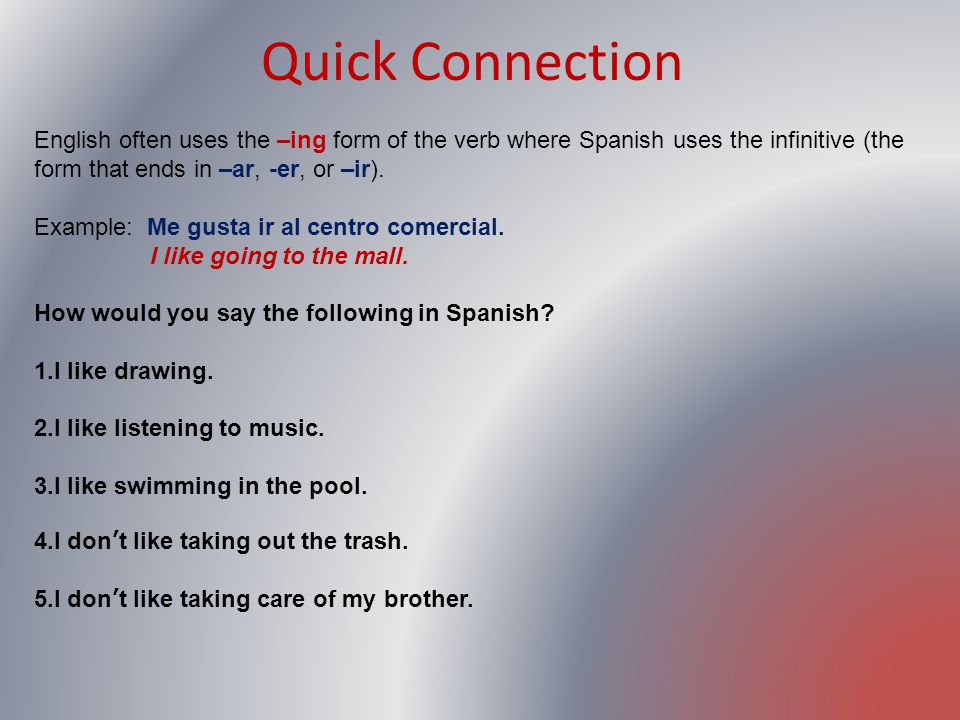 Quick Connection

English often uses the –ing form of the verb where Spanish uses the infinitive (the form that ends in –ar, -er, or –ir).

Example: Me gusta ir al centro comercial.
I like going to the mall.

How would you say the following in Spanish?

1.I like drawing.

2.I like listening to music.

3.I like swimming in the pool.

4.I don’t like taking out the trash.

5.I don’t like taking care of my brother.